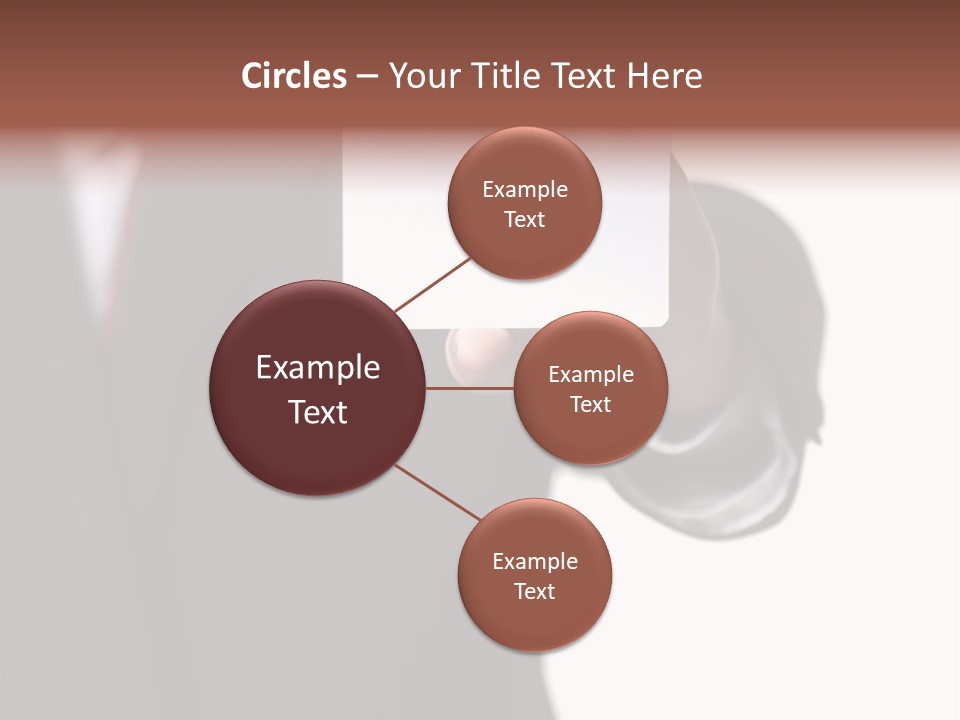 Circles – Your Title Text Here

Example Text

Example Text

Example Text

Example Text